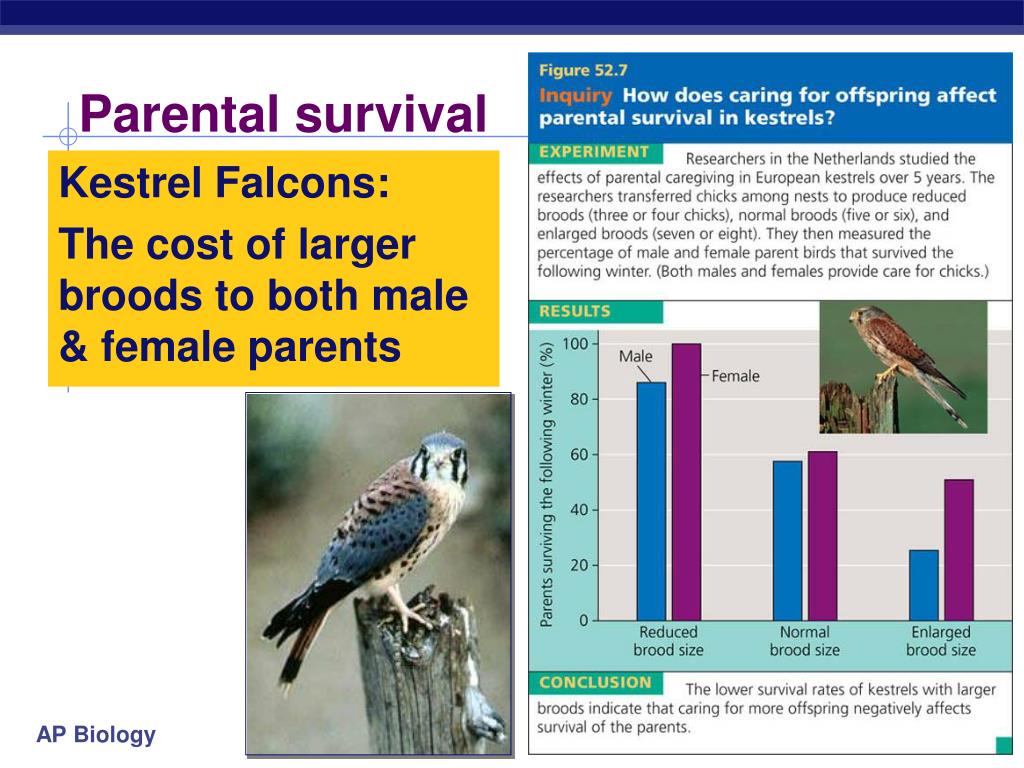 Parental survival

Kestrel Falcons:

The cost of larger broods to both male & female parents

AP Biology

Figure 52.7

Inquiry How does caring for offspring affect parental survival in kestrels?

EXPERIMENT Researchers in the Netherlands studied the effects of parental caregiving in European kestrels over 5 years. The researchers transferred chicks among nests to produce reduced broods (three or four chicks), normal broods (five or six), and enlarged broods (seven or eight). They then measured the percentage of male and female parent birds that survived the following winter. (Both males and females provide care for chicks.)

RESULTS

Parents surviving the following winter (%)

100
80
60
40
20
0

Male

Female

Reduced brood size

Normal brood size

Enlarged brood size

CONCLUSION The lower survival rates of kestrels with larger broods indicate that caring for more offspring negatively affects survival of the parents.